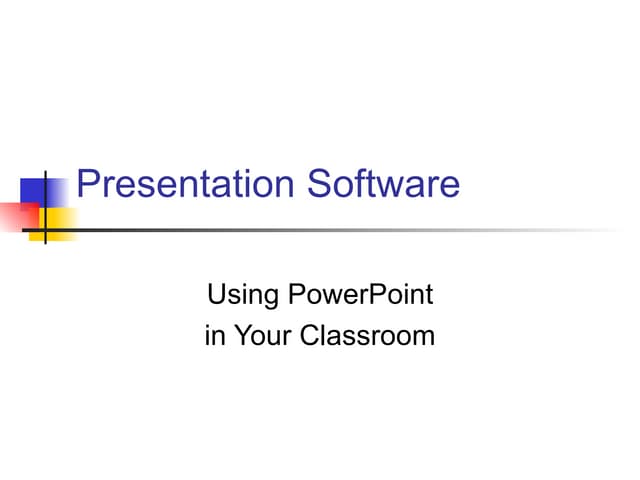 Presentation Software

Using PowerPoint
in Your Classroom